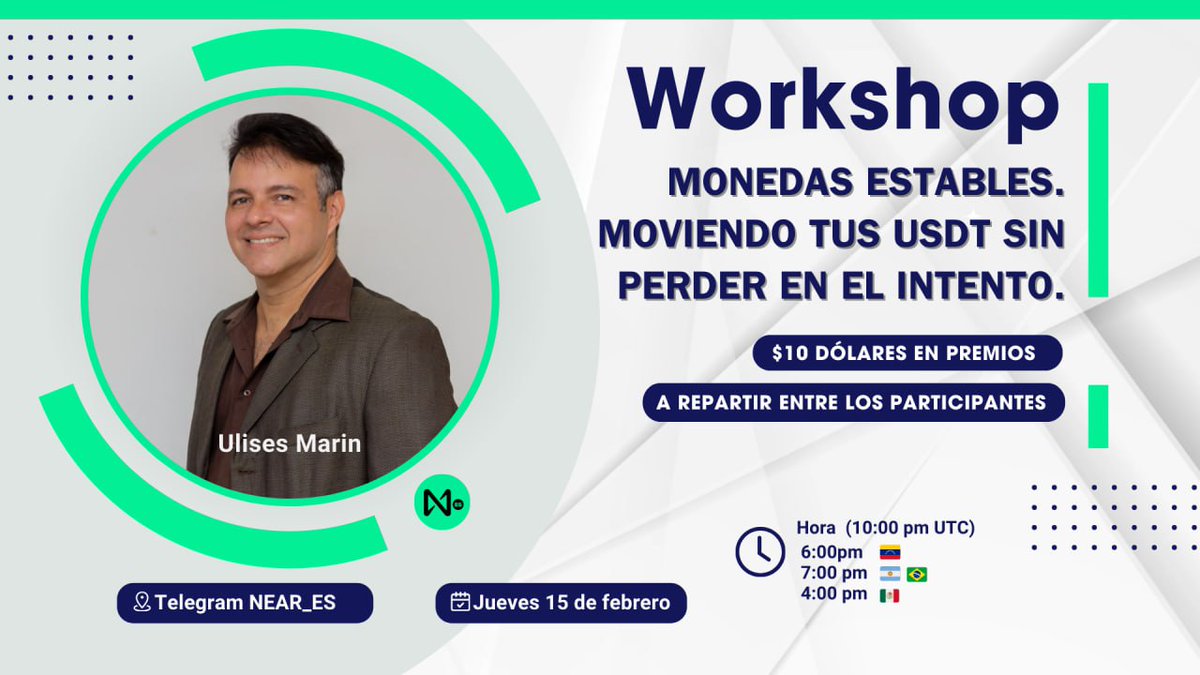 Workshop

MONEDAS ESTABLES. MOVIENDO TUS USDT SIN PERDER EN EL INTENTO.

$10 DÓLARES EN PREMIOS

A REPARTIR ENTRE LOS PARTICIPANTES

Ulises Marin

Hora (10:00 pm UTC)
6:00pm
7:00 pm
4:00 pm

Telegram NEAR_ES

Jueves 15 de febrero